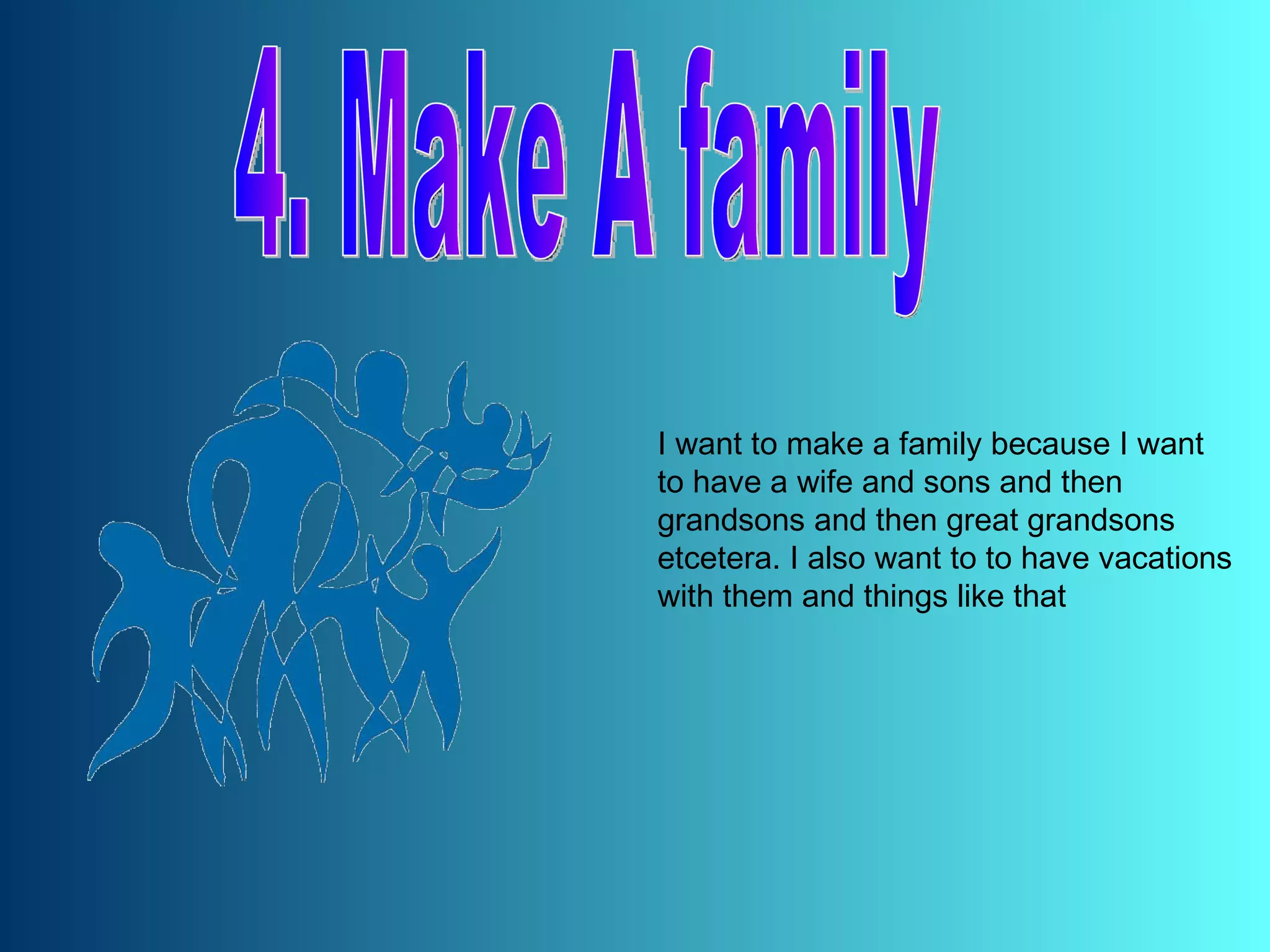 4. Make A family

I want to make a family because I want to have a wife and sons and then grandsons and then great grandsons etcetera. I also want to to have vacations with them and things like that